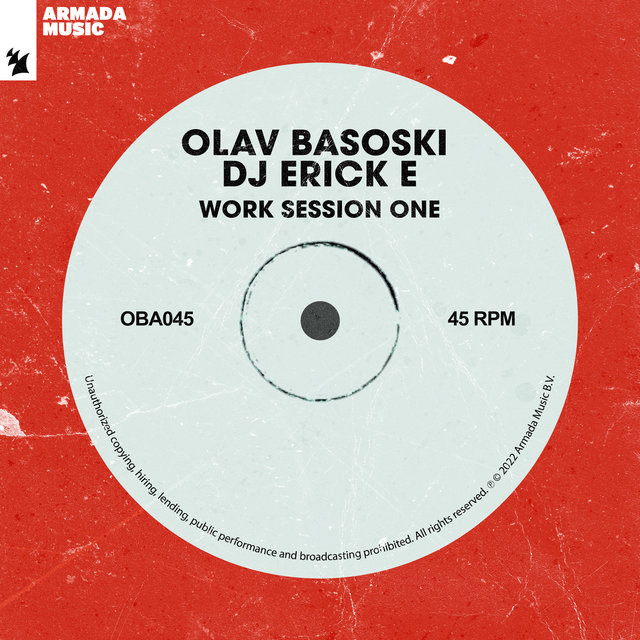 ARMADA MUSIC

OLAV BASOSKI
DJ ERICK E
WORK SESSION ONE

OBA045

45 RPM

Unauthorized copying, hiring, lending, public performance and broadcasting prohibited. All rights reserved. ℗ © 2022 Armada Music B.V.